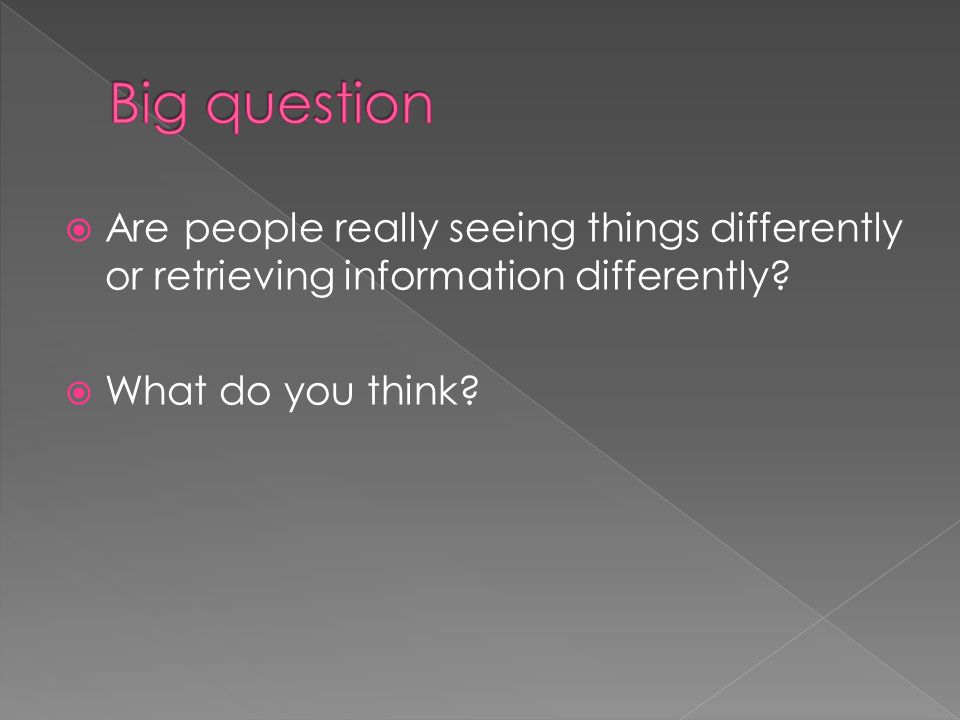 Big question

Are people really seeing things differently or retrieving information differently?

What do you think?